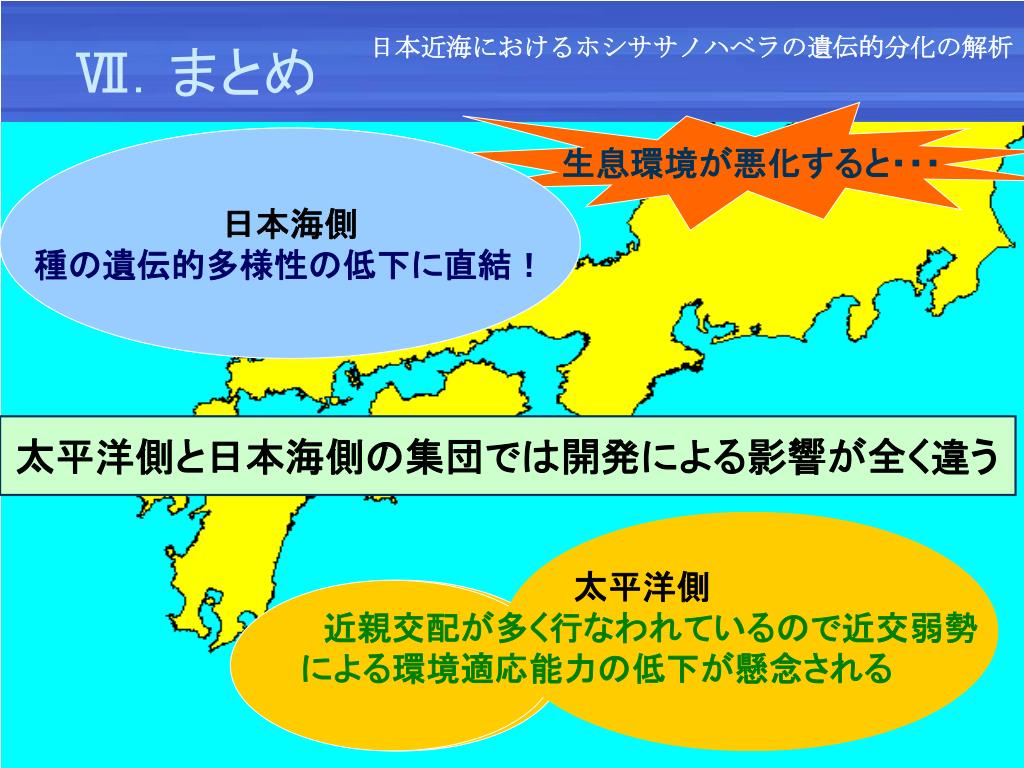 Ⅶ. まとめ

日本近海におけるホシササノハベラの遺伝的分化の解析

生息環境が悪化すると・・・

日本海側
種の遺伝的多様性の低下に直結！

太平洋側と日本海側の集団では開発による影響が全く違う

太平洋側
近親交配が多く行なわれているので近交弱勢による環境適応能力の低下が懸念される